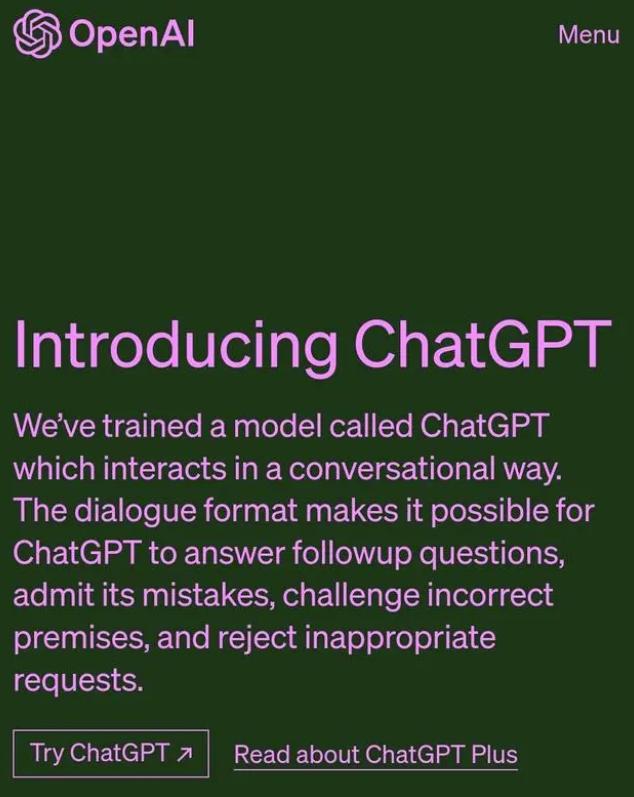 OpenAI

Menu

Introducing ChatGPT

We've trained a model called ChatGPT which interacts in a conversational way. The dialogue format makes it possible for ChatGPT to answer followup questions, admit its mistakes, challenge incorrect premises, and reject inappropriate requests.

Try ChatGPT ↗

Read about ChatGPT Plus